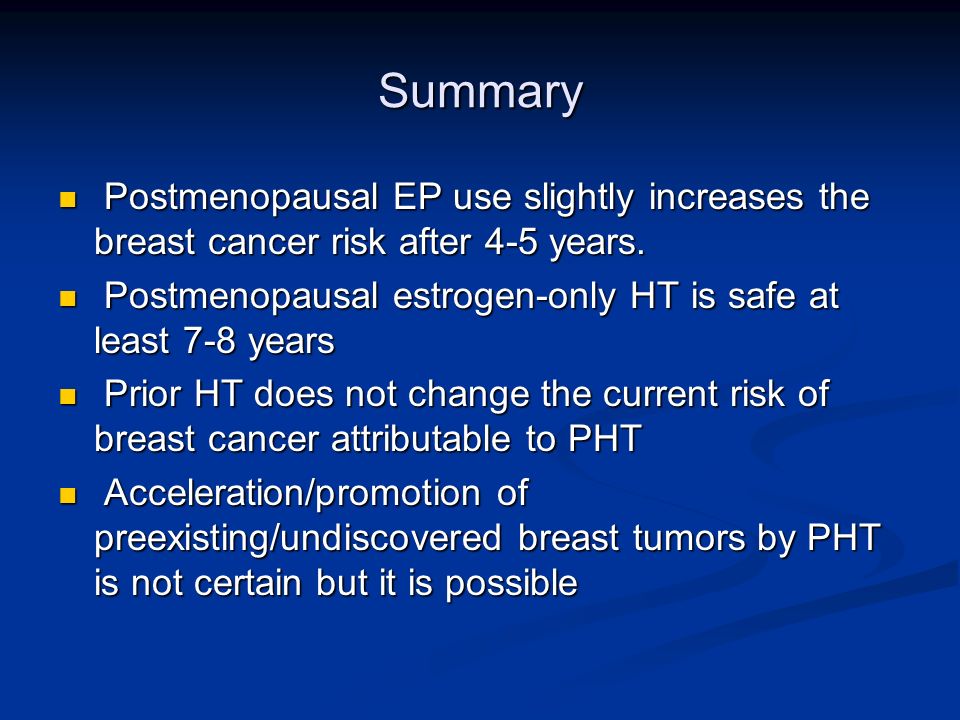 Summary

- Postmenopausal EP use slightly increases the breast cancer risk after 4-5 years.
- Postmenopausal estrogen-only HT is safe at least 7-8 years
- Prior HT does not change the current risk of breast cancer attributable to PHT
- Acceleration/promotion of preexisting/undiscovered breast tumors by PHT is not certain but it is possible